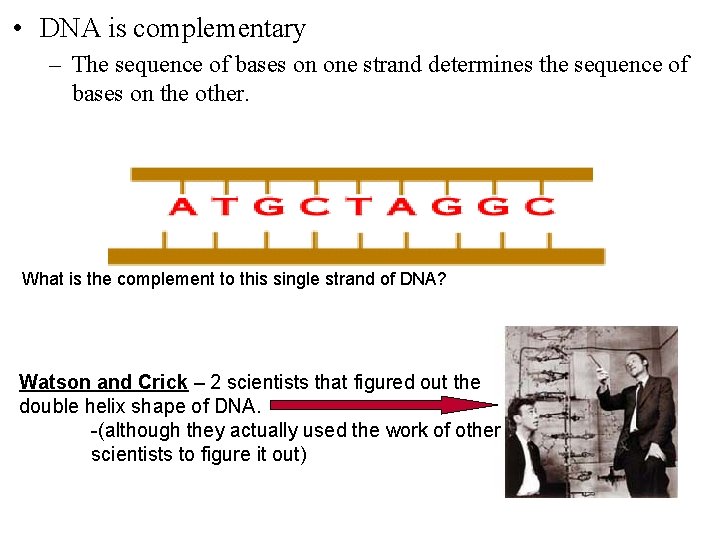 • DNA is complementary
– The sequence of bases on one strand determines the sequence of bases on the other.

A T G C T A G G C

What is the complement to this single strand of DNA?

Watson and Crick – 2 scientists that figured out the double helix shape of DNA.
-(although they actually used the work of other scientists to figure it out)